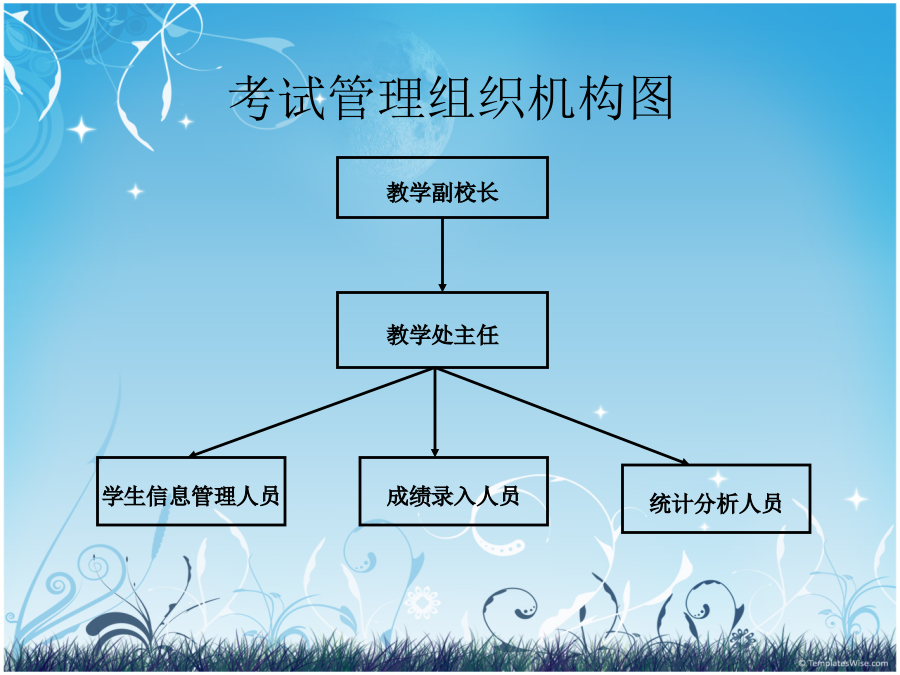 考试管理组织机构图

教学副校长

教学处主任

学生信息管理人员

成绩录入人员

统计分析人员

© TemplatesWise.com